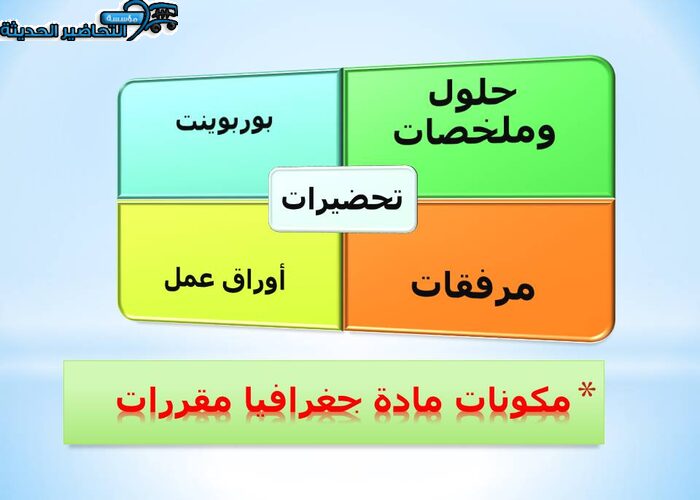 مؤسسة
التحاضير الحديثة

حلول وملخصات

بوربوينت

تحضيرات

مرفقات

أوراق عمل

* مكونات مادة جغرافيا مقررات